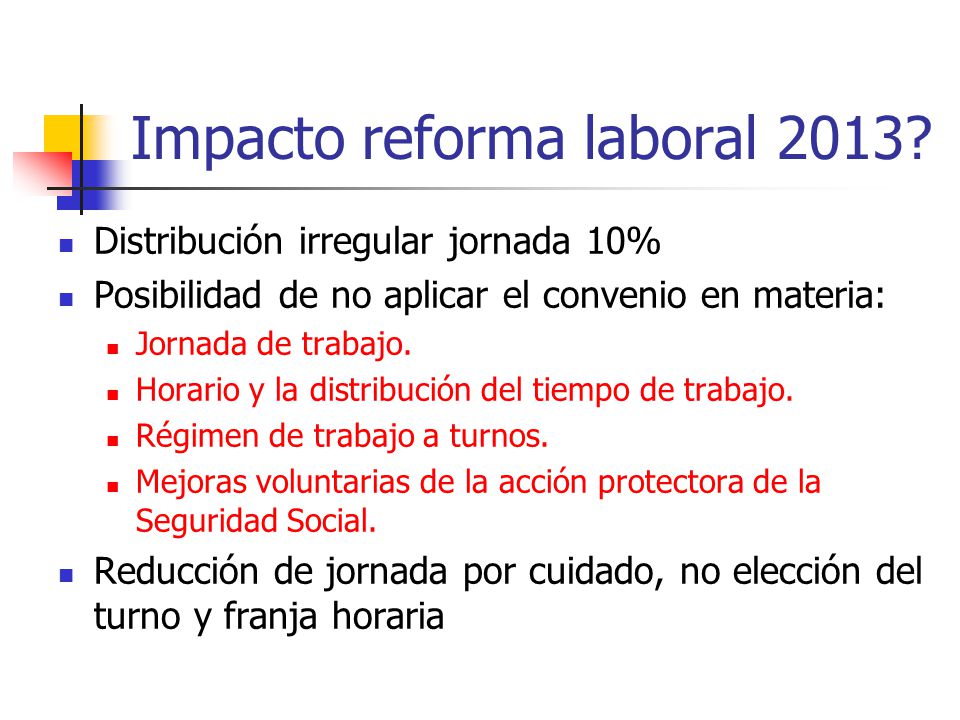 Impacto reforma laboral 2013?

- Distribución irregular jornada 10%
- Posibilidad de no aplicar el convenio en materia:
  - Jornada de trabajo.
  - Horario y la distribución del tiempo de trabajo.
  - Régimen de trabajo a turnos.
  - Mejoras voluntarias de la acción protectora de la Seguridad Social.
- Reducción de jornada por cuidado, no elección del turno y franja horaria